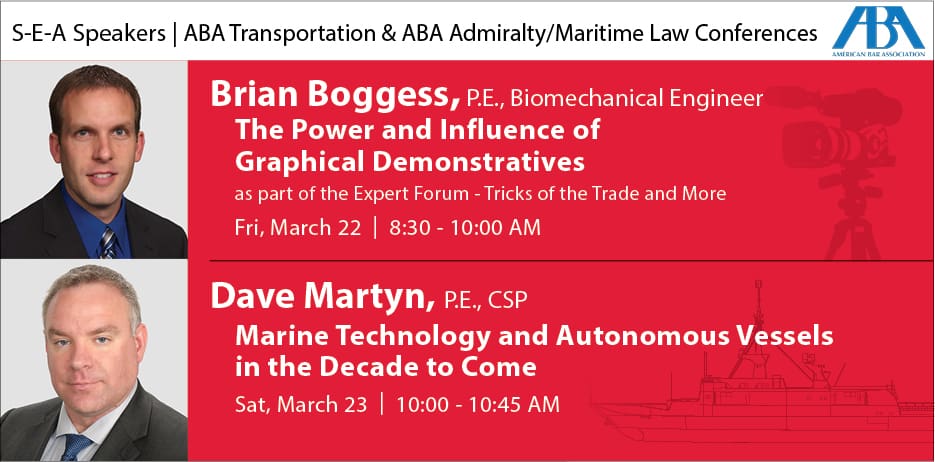 S-E-A Speakers | ABA Transportation & ABA Admiralty/Maritime Law Conferences

ABA
AMERICAN BAR ASSOCIATION

Brian Boggess, P.E., Biomechanical Engineer
The Power and Influence of Graphical Demonstratives
as part of the Expert Forum - Tricks of the Trade and More
Fri, March 22 | 8:30 - 10:00 AM

Dave Martyn, P.E., CSP
Marine Technology and Autonomous Vessels in the Decade to Come
Sat, March 23 | 10:00 - 10:45 AM